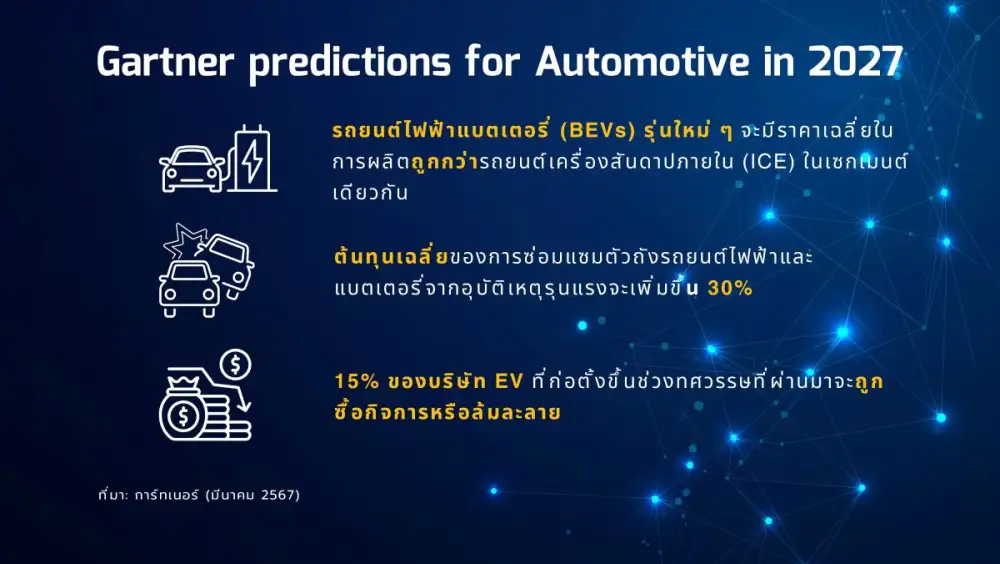 Gartner predictions for Automotive in 2027

รถยนต์ไฟฟ้าแบตเตอรี่ (BEVs) รุ่นใหม่ ๆ จะมีราคาเฉลี่ยในการผลิตถูกกว่ารถยนต์เครื่องสันดาปภายใน (ICE) ในเซกเมนต์เดียวกัน

ต้นทุนเฉลี่ยของการซ่อมแซมตัวถังรถยนต์ไฟฟ้าและแบตเตอรี่จากอุบัติเหตุรุนแรงจะเพิ่มขึ้น 30%

15% ของบริษัท EV ที่ก่อตั้งขึ้นช่วงทศวรรษที่ผ่านมาจะถูกซื้อกิจการหรือล้มละลาย

ที่มา: การ์ทเนอร์ (มีนาคม 2567)